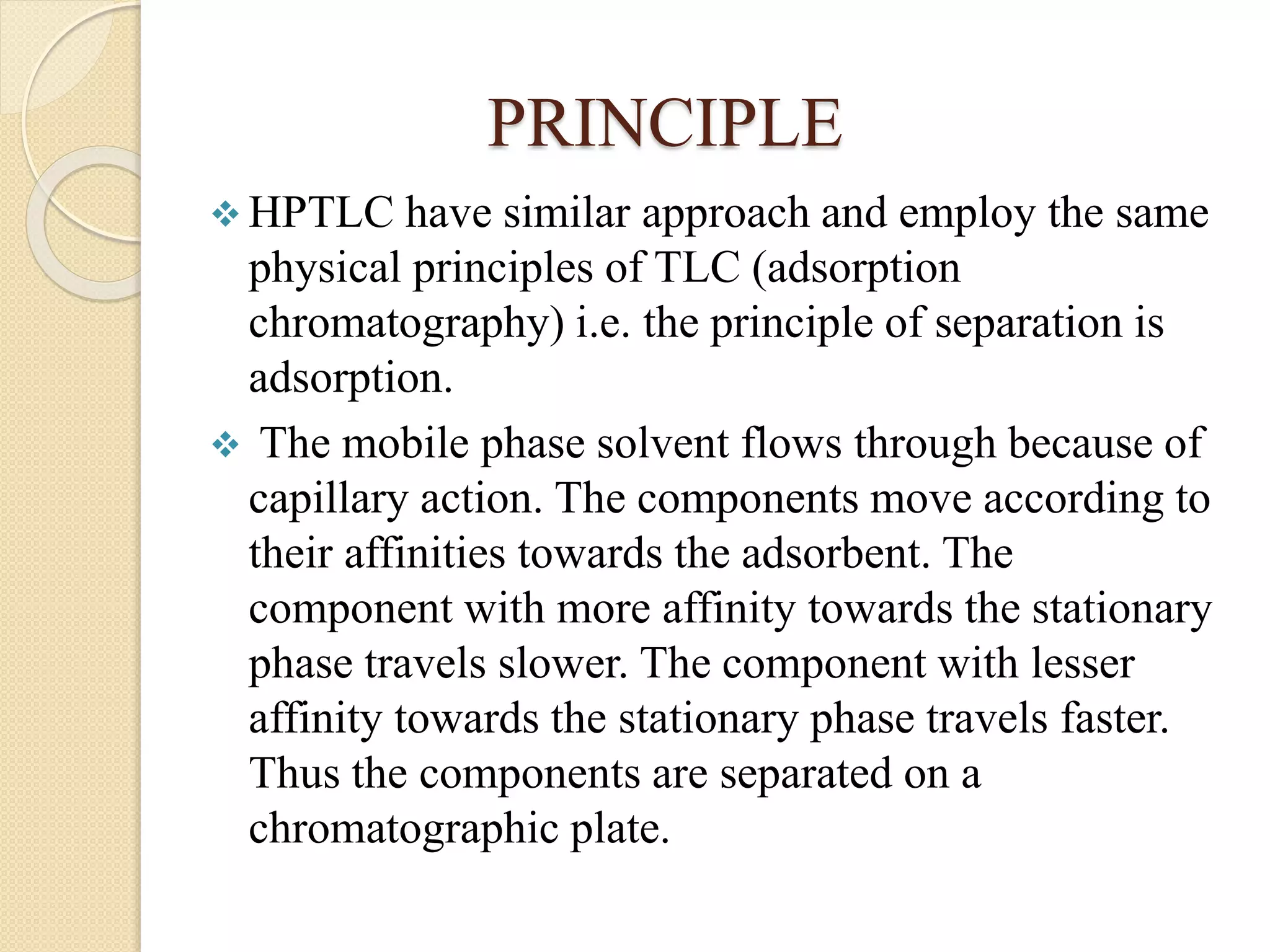 PRINCIPLE

❖ HPTLC have similar approach and employ the same physical principles of TLC (adsorption chromatography) i.e. the principle of separation is adsorption.

❖ The mobile phase solvent flows through because of capillary action. The components move according to their affinities towards the adsorbent. The component with more affinity towards the stationary phase travels slower. The component with lesser affinity towards the stationary phase travels faster. Thus the components are separated on a chromatographic plate.